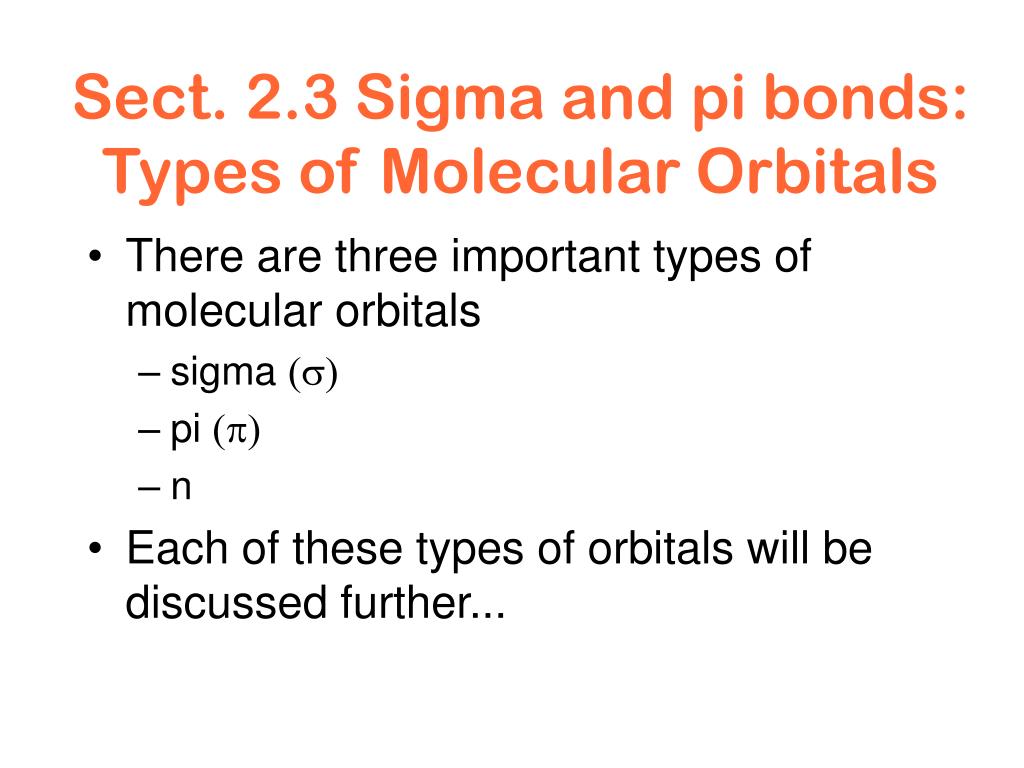 Sect. 2.3 Sigma and pi bonds: Types of Molecular Orbitals

• There are three important types of molecular orbitals
– sigma ($\sigma$)
– pi ($\pi$)
– n

• Each of these types of orbitals will be discussed further...